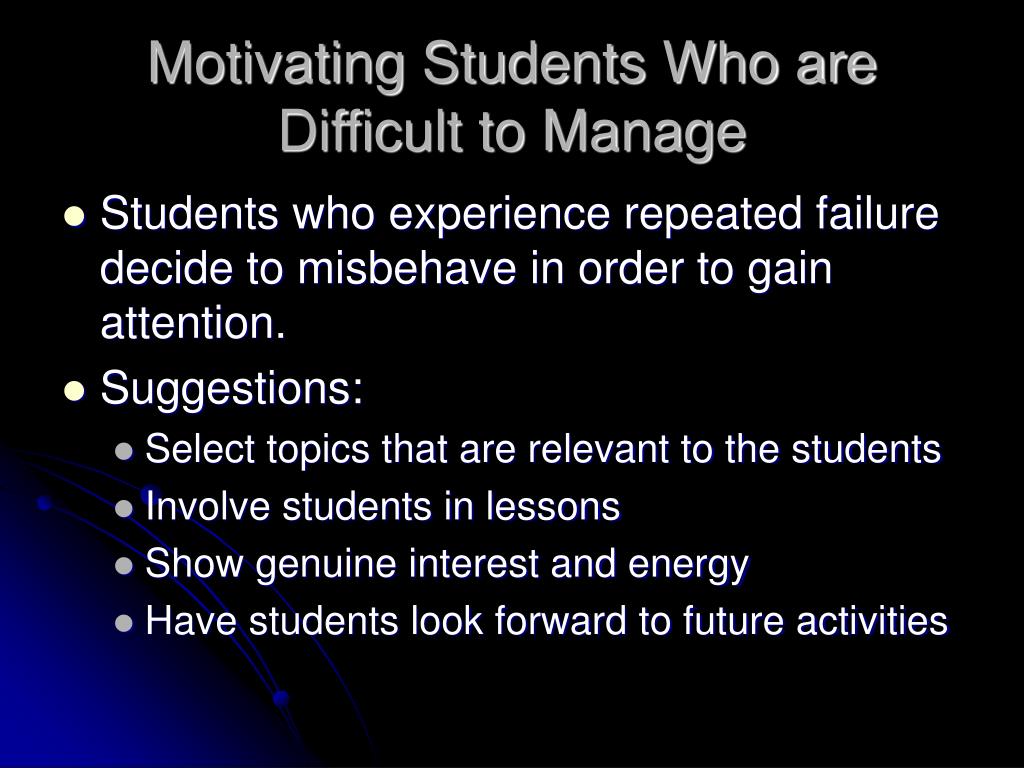 Motivating Students Who are Difficult to Manage

- Students who experience repeated failure decide to misbehave in order to gain attention.
- Suggestions:
  - Select topics that are relevant to the students
  - Involve students in lessons
  - Show genuine interest and energy
  - Have students look forward to future activities